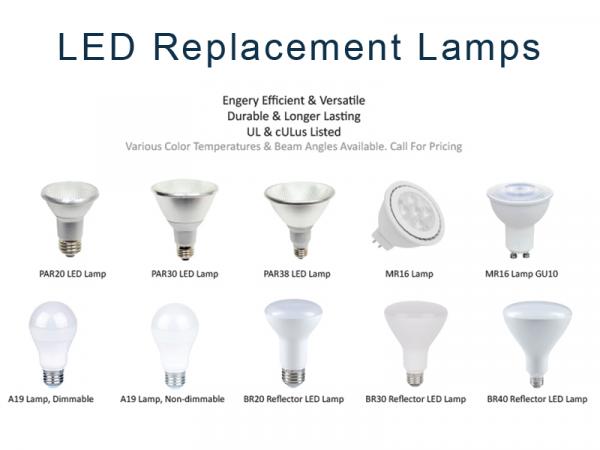 LED Replacement Lamps

Engery Efficient & Versatile
Durable & Longer Lasting
UL & cULus Listed
Various Color Temperatures & Beam Angles Available. Call For Pricing

PAR20 LED Lamp
PAR30 LED Lamp
PAR38 LED Lamp
MR16 Lamp
MR16 Lamp GU10

A19 Lamp, Dimmable
A19 Lamp, Non-dimmable
BR20 Reflector LED Lamp
BR30 Reflector LED Lamp
BR40 Reflector LED Lamp